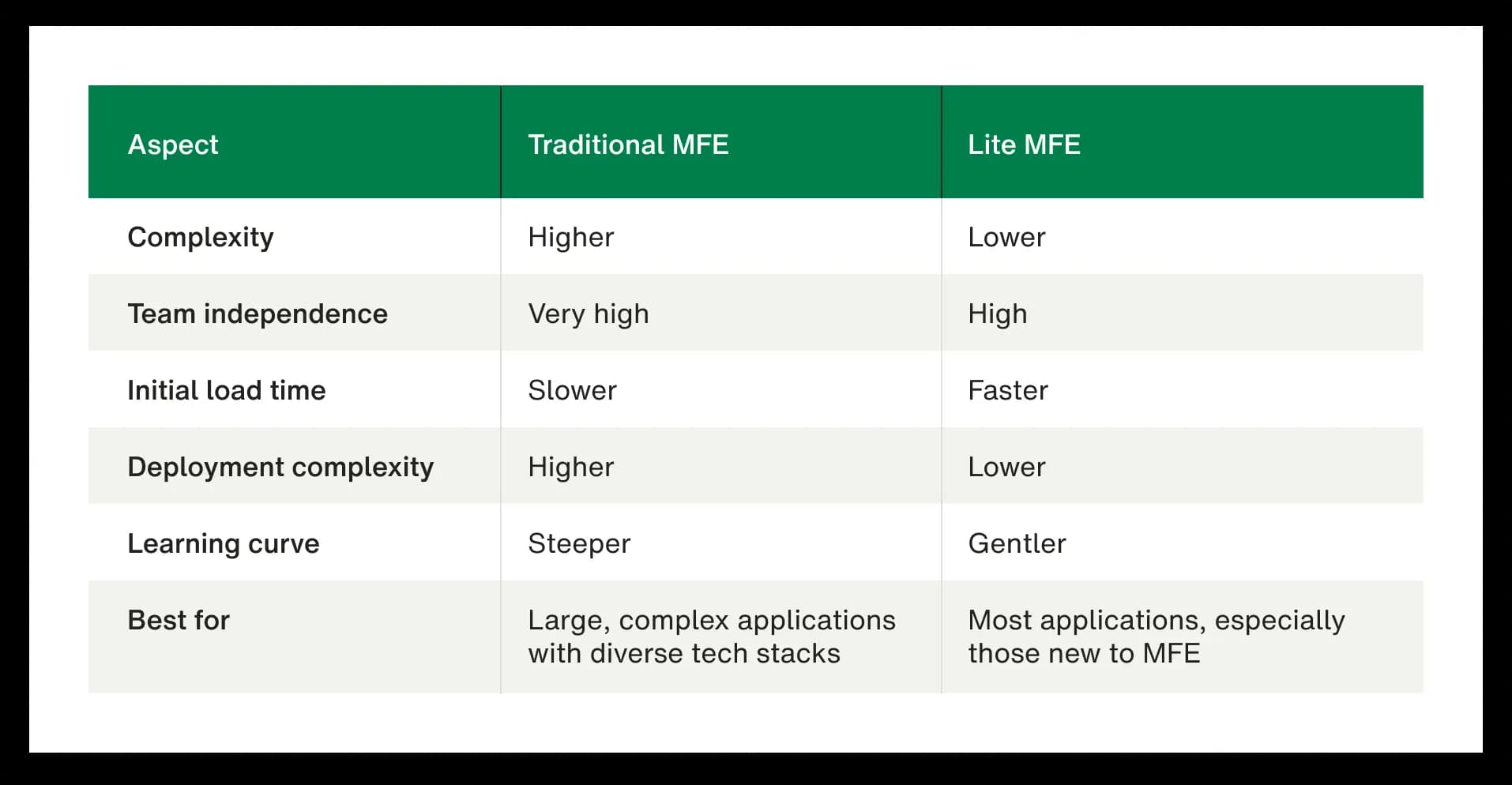 | Aspect | Traditional MFE | Lite MFE |
|---|---|---|
| Complexity | Higher | Lower |
| Team independence | Very high | High |
| Initial load time | Slower | Faster |
| Deployment complexity | Higher | Lower |
| Learning curve | Steeper | Gentler |
| Best for | Large, complex applications with diverse tech stacks | Most applications, especially those new to MFE |